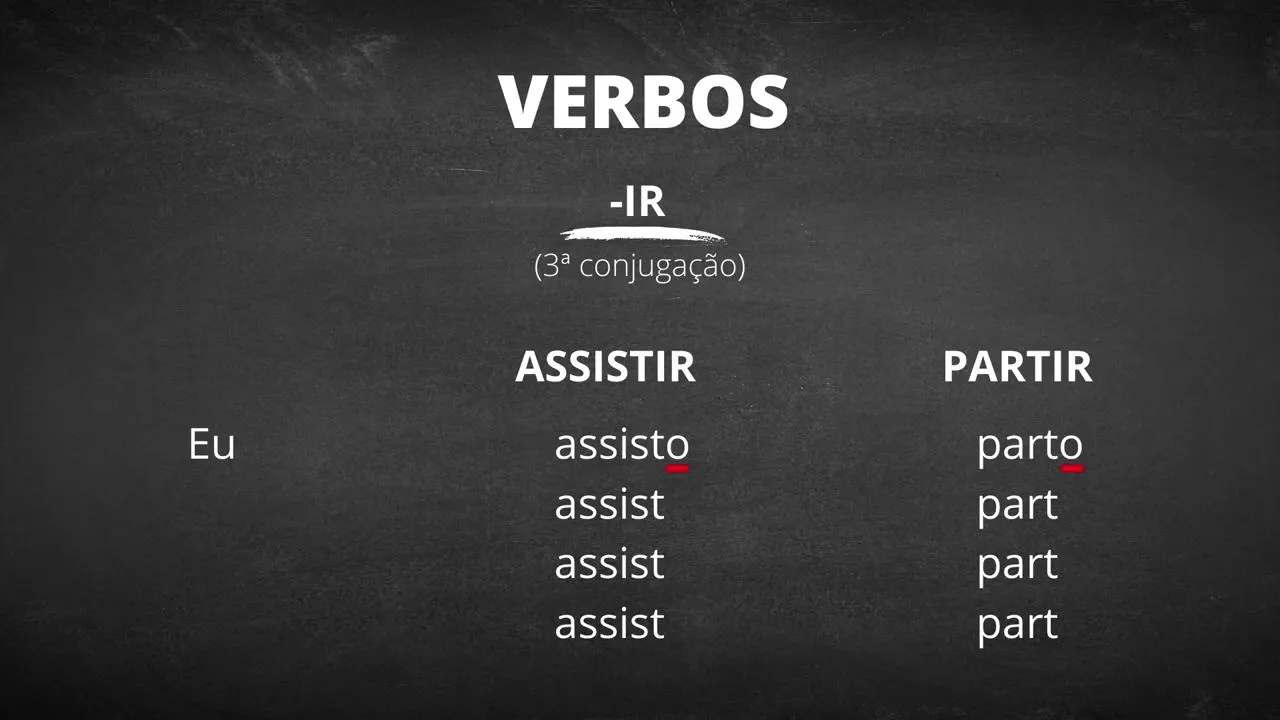 VERBOS

-IR
(3ª conjugação)

| | ASSISTIR | PARTIR |
|---|---|---|
| Eu | assisto | parto |
| | assist | part |
| | assist | part |
| | assist | part |